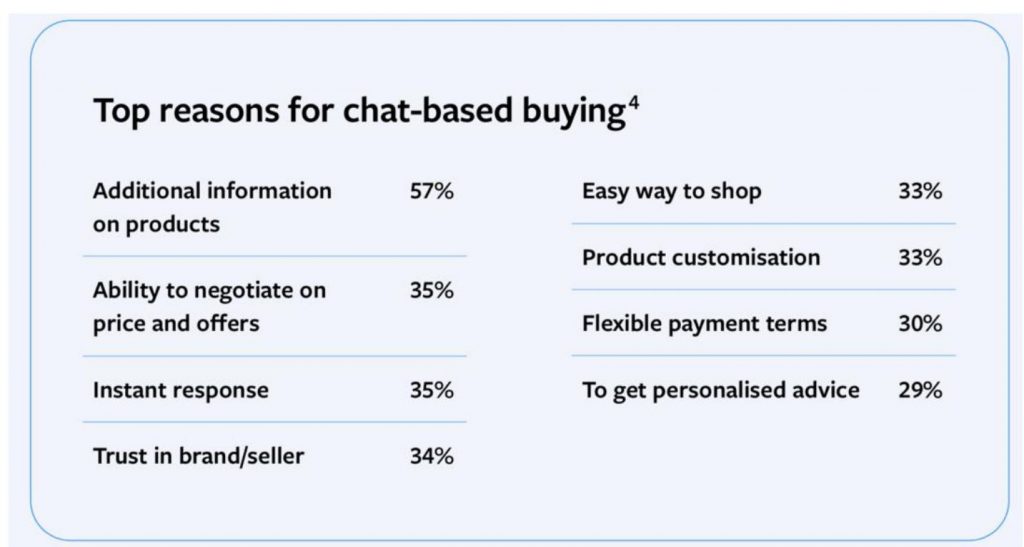 Top reasons for chat-based buying$^4$

| | |
|---|---|
| Additional information on products | 57% |
| Ability to negotiate on price and offers | 35% |
| Instant response | 35% |
| Trust in brand/seller | 34% |

| | |
|---|---|
| Easy way to shop | 33% |
| Product customisation | 33% |
| Flexible payment terms | 30% |
| To get personalised advice | 29% |